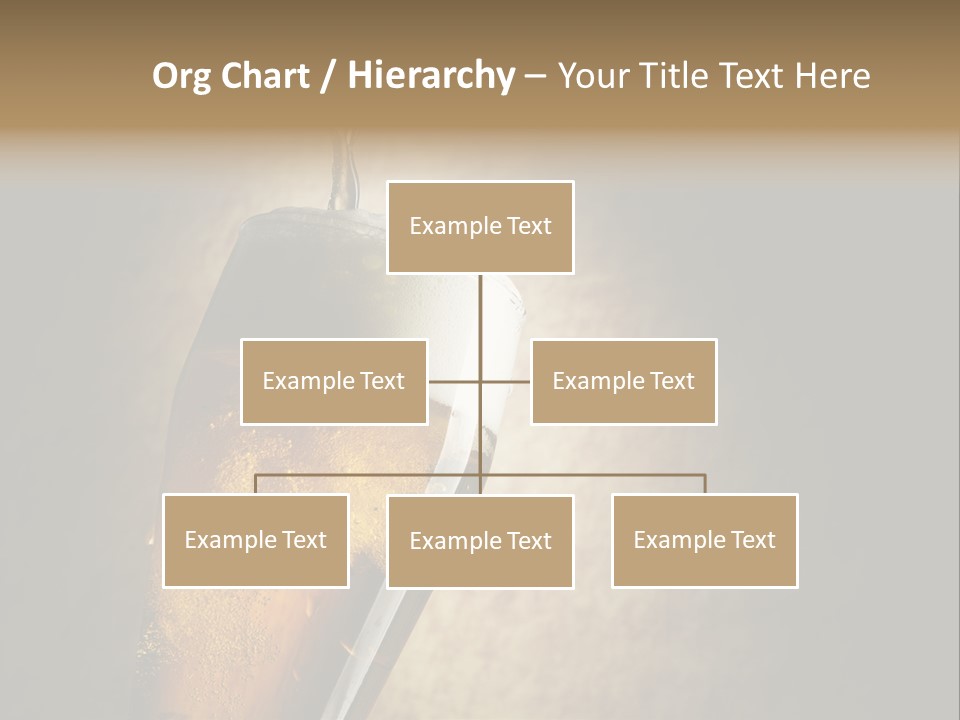 Org Chart / Hierarchy – Your Title Text Here

Example Text

Example Text

Example Text

Example Text

Example Text

Example Text